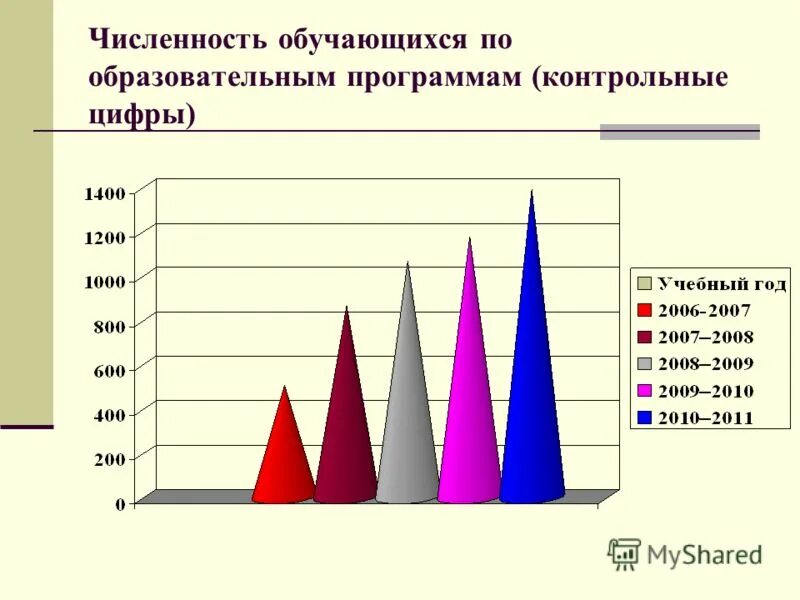 Численность обучающихся по образовательным программам (контрольные цифры)

1400
1200
1000
800
600
400
200
0

Учебный год
2006-2007
2007–2008
2008–2009
2009–2010
2010–2011

MyShared